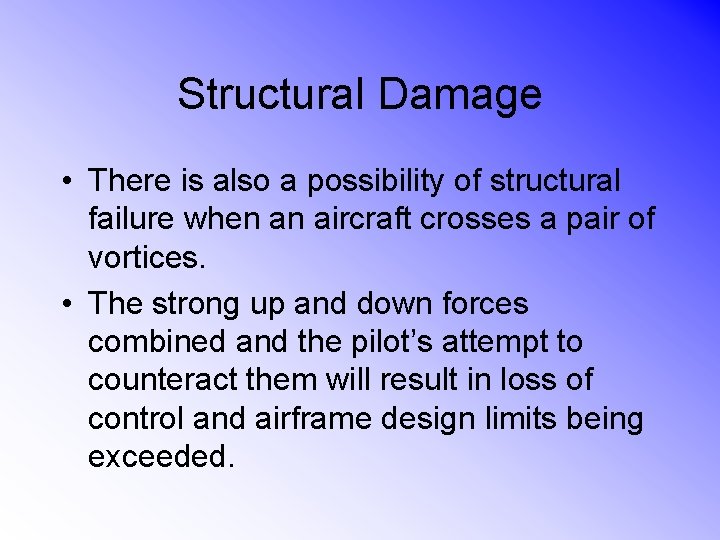 Structural Damage

• There is also a possibility of structural failure when an aircraft crosses a pair of vortices.

• The strong up and down forces combined and the pilot’s attempt to counteract them will result in loss of control and airframe design limits being exceeded.